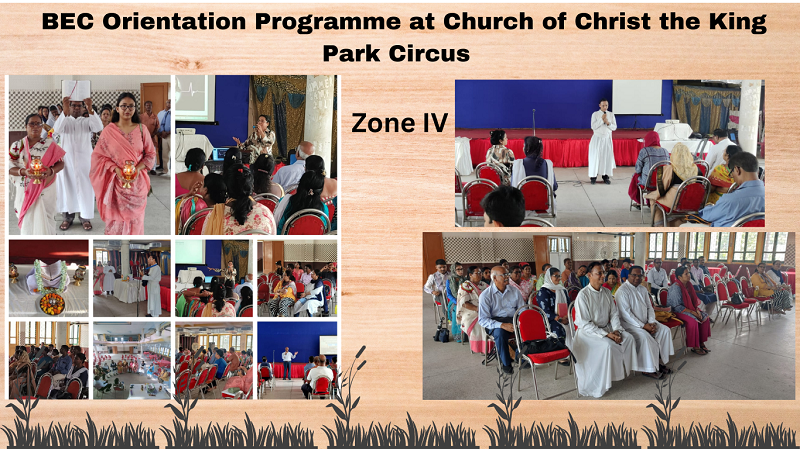 BEC Orientation Programme at Church of Christ the King Park Circus

Zone IV